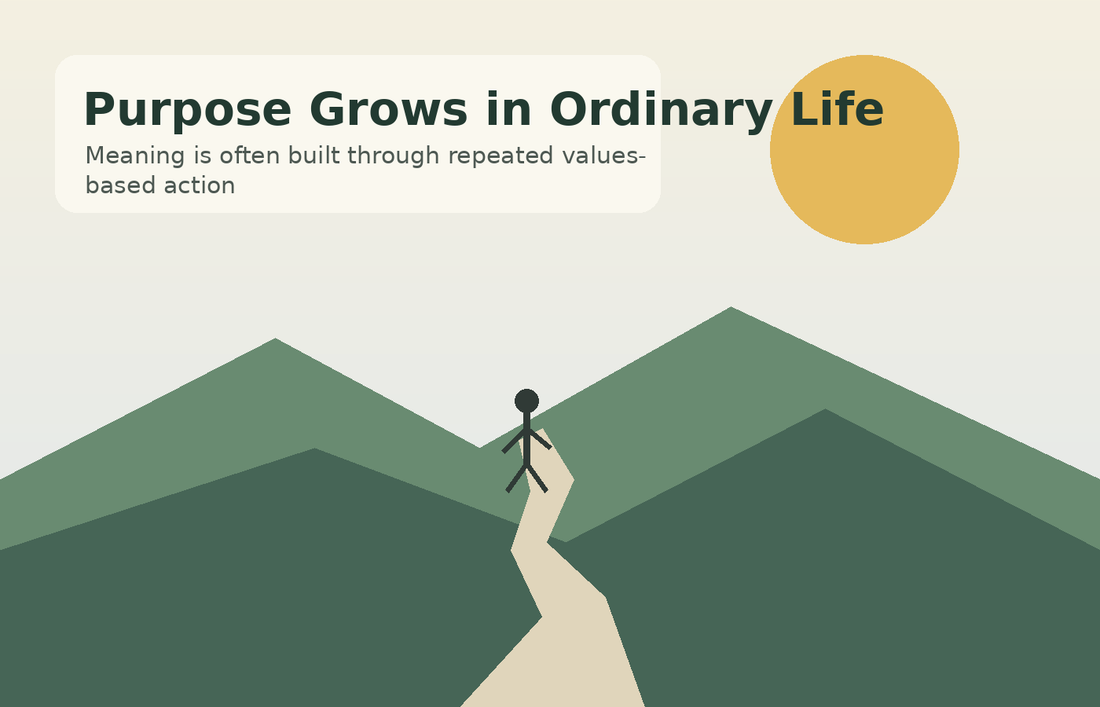 Purpose Grows in Ordinary Life

Meaning is often built through repeated values-based action